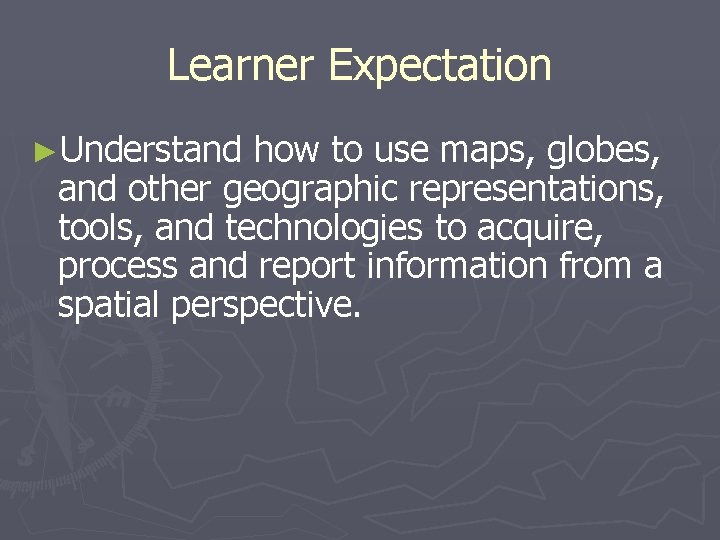 Learner Expectation

►Understand how to use maps, globes, and other geographic representations, tools, and technologies to acquire, process and report information from a spatial perspective.